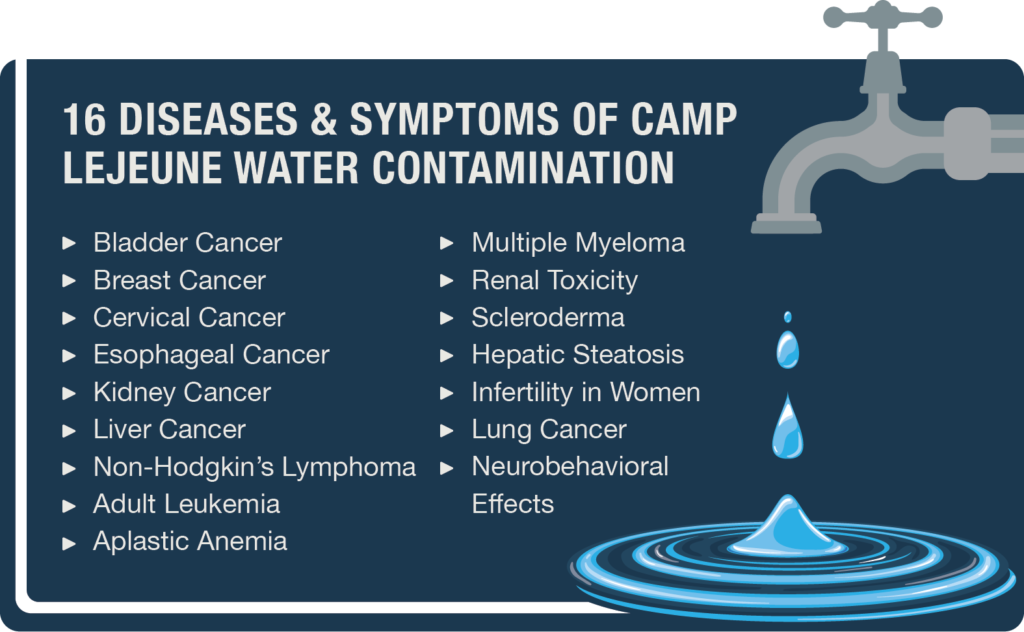 16 DISEASES & SYMPTOMS OF CAMP LEJEUNE WATER CONTAMINATION

► Bladder Cancer
► Breast Cancer
► Cervical Cancer
► Esophageal Cancer
► Kidney Cancer
► Liver Cancer
► Non-Hodgkin's Lymphoma
► Adult Leukemia
► Aplastic Anemia

► Multiple Myeloma
► Renal Toxicity
► Scleroderma
► Hepatic Steatosis
► Infertility in Women
► Lung Cancer
► Neurobehavioral Effects